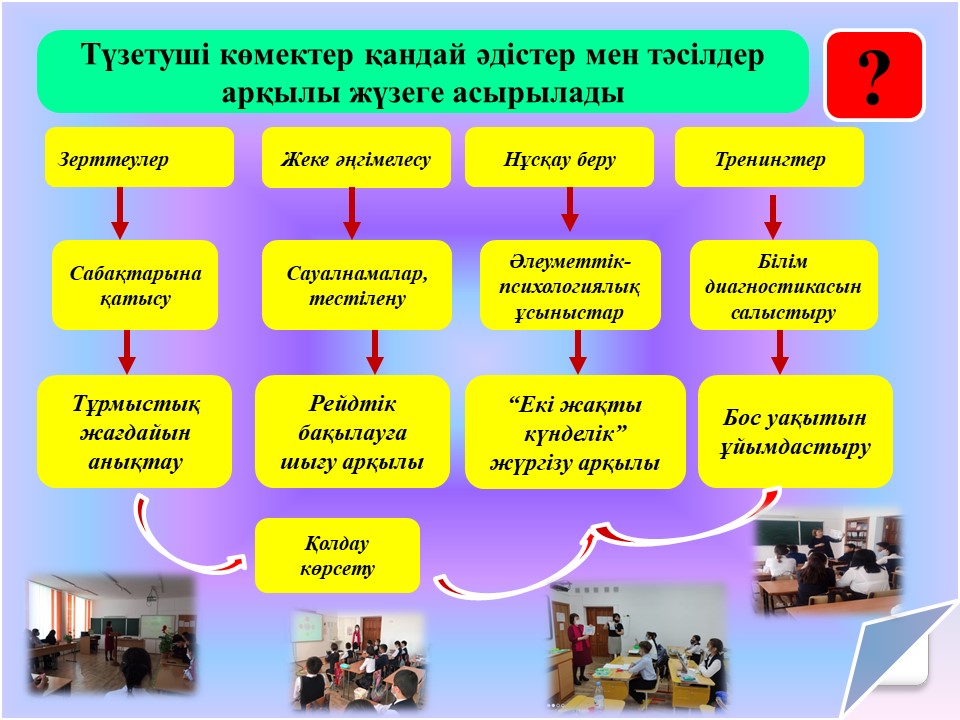 Түзетуші көмектер қандай әдістер мен тәсілдер арқылы жүзеге асырылады

?

Зерттеулер

Жеке әңгімелесу

Нұсқау беру

Тренингтер

Сабақтарына қатысу

Сауалнамалар, тестілену

Әлеуметтік-психологиялық ұсыныстар

Білім диагностикасын салыстыру

Тұрмыстық жағдайын анықтау

Рейдтік бақылауға шығу арқылы

“Екі жақты күнделік” жүргізу арқылы

Бос уақытын ұйымдастыру

Қолдау көрсету